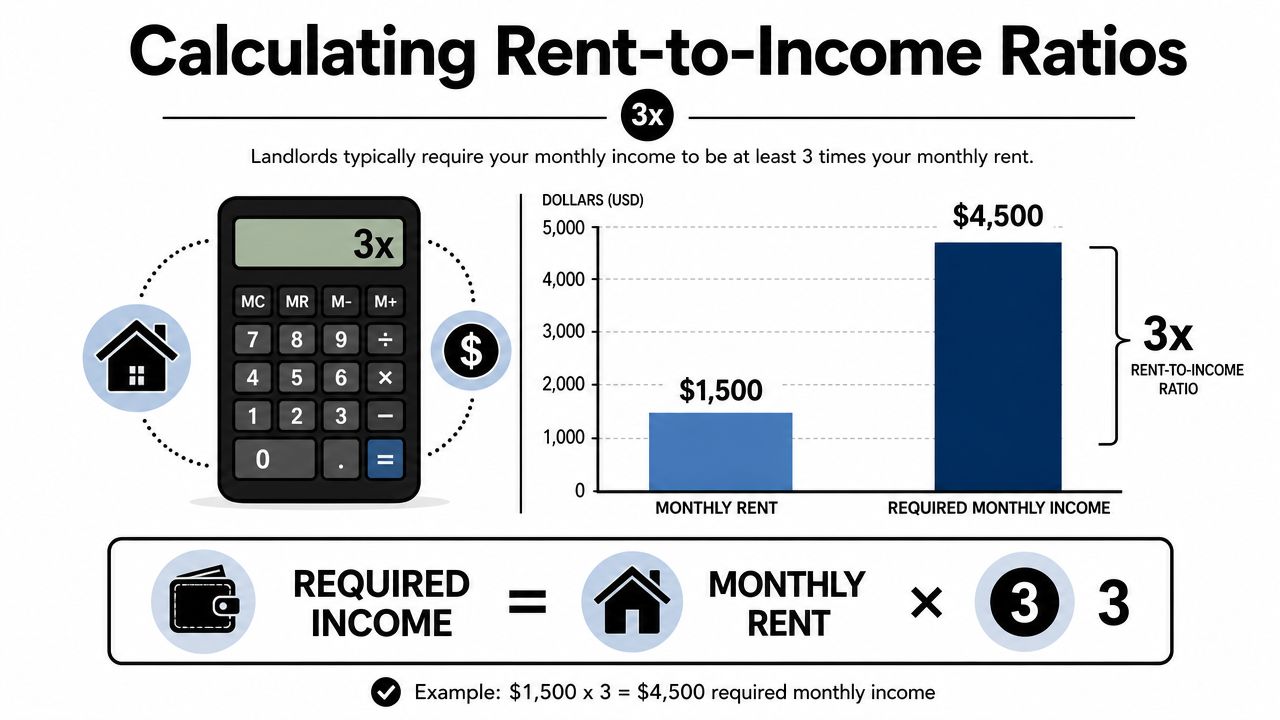 Calculating Rent-to-Income Ratios

3x

Landlords typically require your monthly income to be at least 3 times your monthly rent.

3x

MC MR M- M+
7 8 9 ÷
4 5 6 ×
1 2 3 −
0 . =

$

DOLLARS (USD)
5,000
4,000
3,000
2,000
1,000
0

$1,500
$4,500

MONTHLY RENT
REQUIRED MONTHLY INCOME

3x
RENT-TO-INCOME RATIO

REQUIRED INCOME = MONTHLY RENT × 3 3

Example: $1,500 x 3 = $4,500 required monthly income